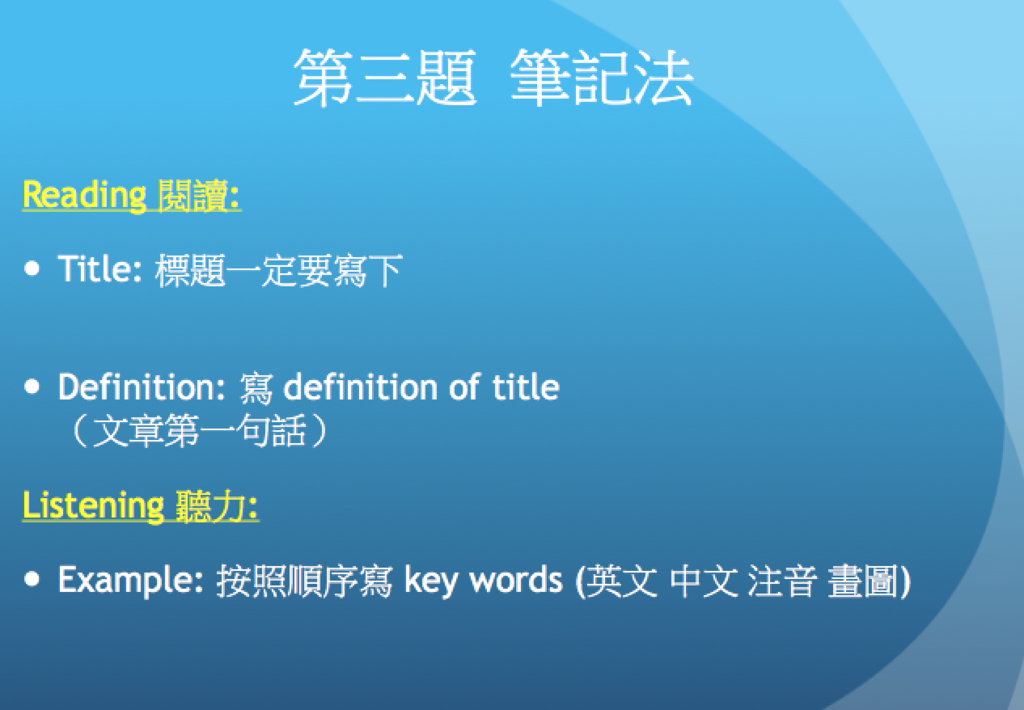 第三題 筆記法

Reading 閱讀:

• Title: 標題一定要寫下

• Definition: 寫 definition of title （文章第一句話）

Listening 聽力:

• Example: 按照順序寫 key words (英文 中文 注音 畫圖)